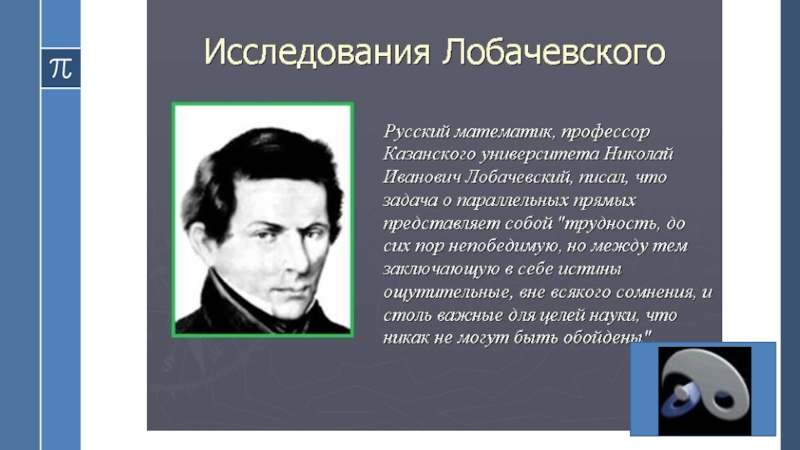 $\pi$

Исследования Лобачевского

Русский математик, профессор Казанского университета Николай Иванович Лобачевский, писал, что задача о параллельных прямых представляет собой "трудность, до сих пор непобедимую, но между тем заключающую в себе истины ощутительные, вне всякого сомнения, и столь важные для целей науки, что никак не могут быть обойдены"